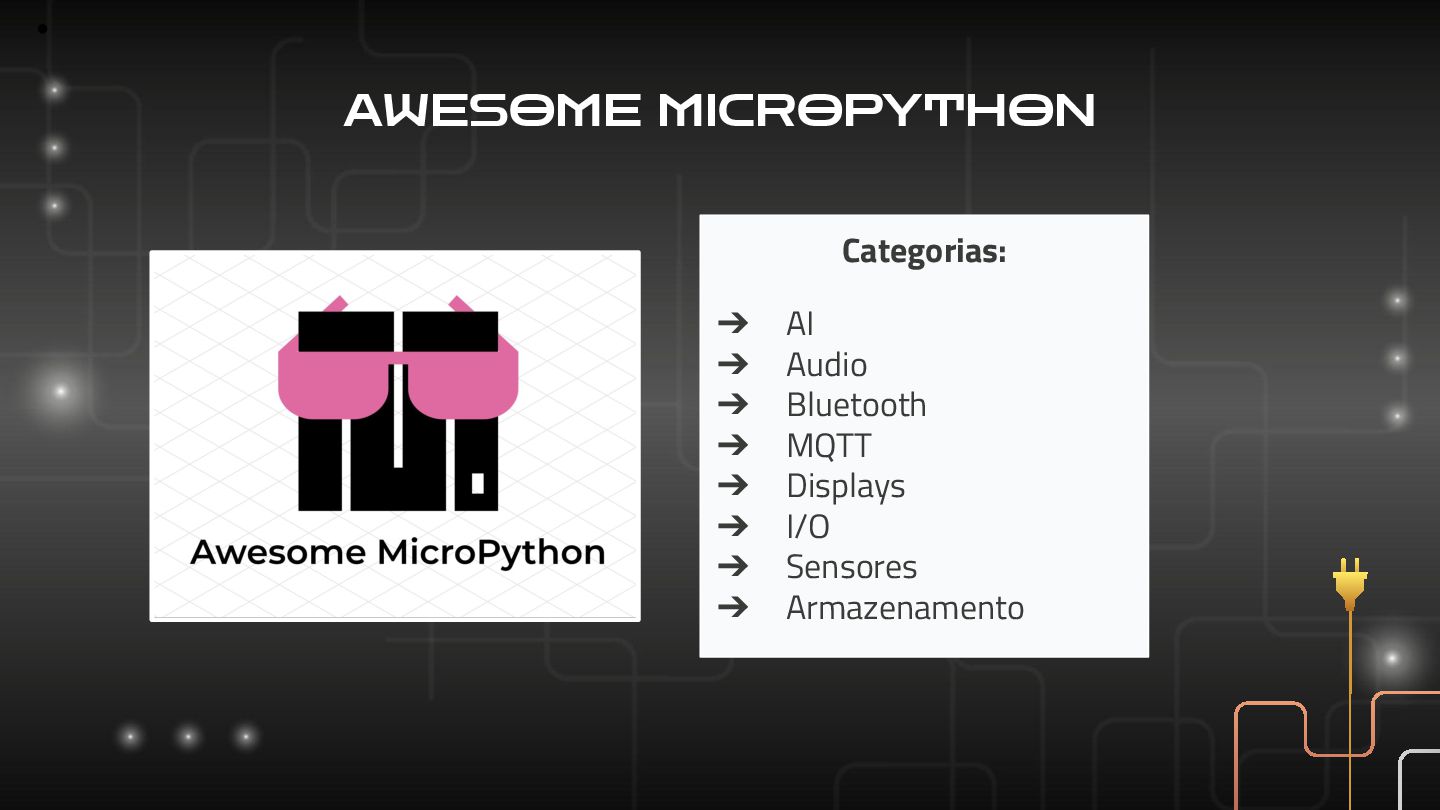 AWESOME MICROPYTHON

Awesome MicroPython

Categorias:

➔ AI
➔ Audio
➔ Bluetooth
➔ MQTT
➔ Displays
➔ I/O
➔ Sensores
➔ Armazenamento